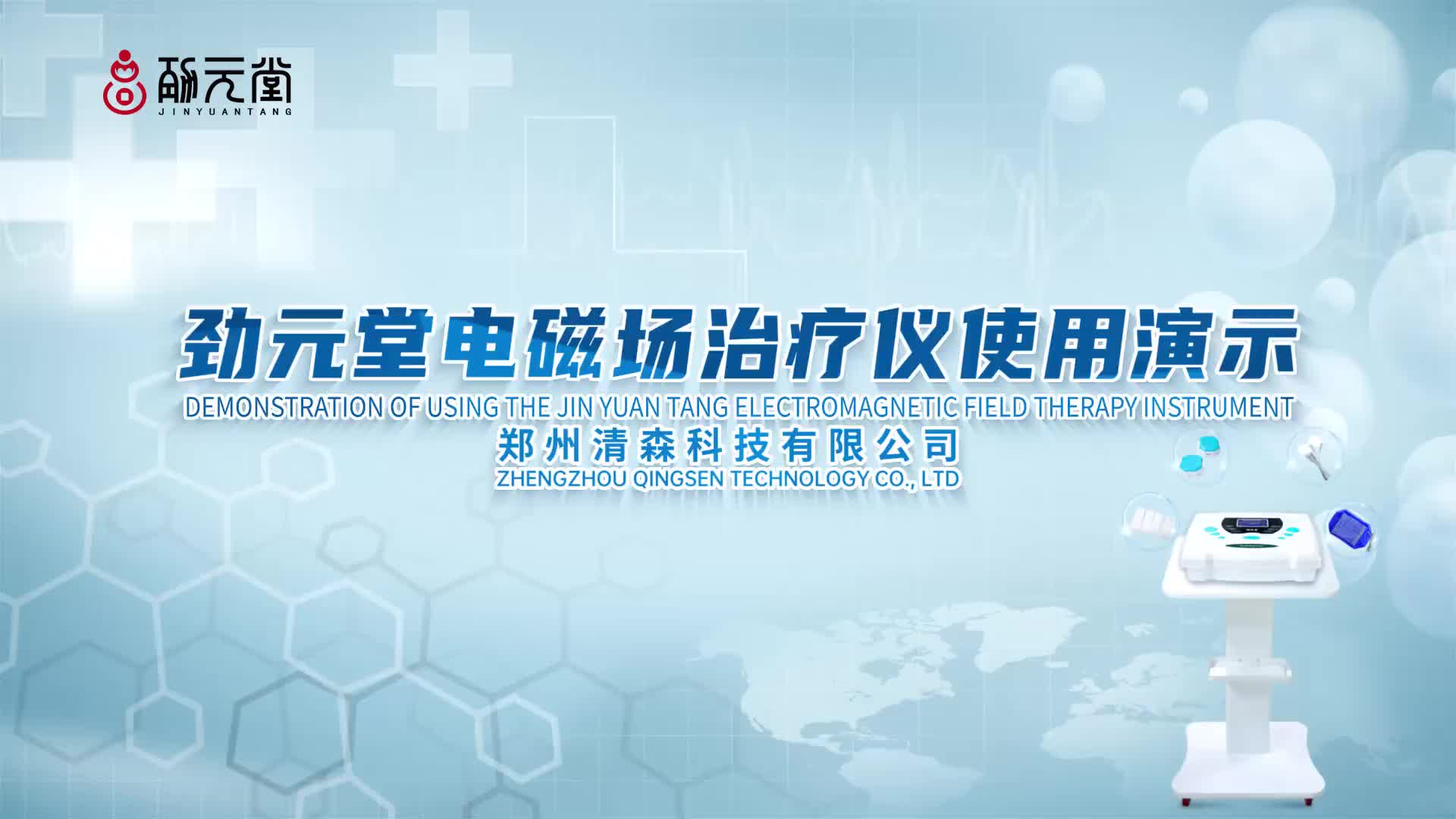 劲元堂
JINYUANTANG

劲元堂电磁场治疗仪使用演示
DEMONSTRATION OF USING THE JIN YUAN TANG ELECTROMAGNETIC FIELD THERAPY INSTRUMENT
郑州清森科技有限公司
ZHENGZHOU QINGSEN TECHNOLOGY CO., LTD